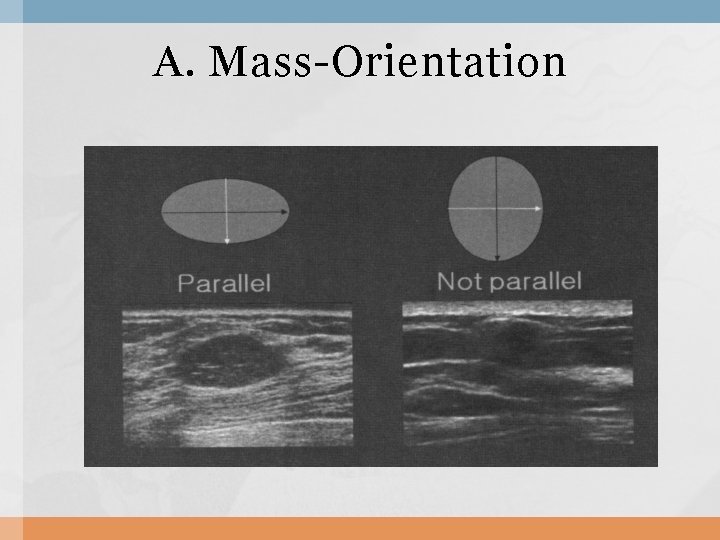 A. Mass-Orientation

Parallel

Not parallel